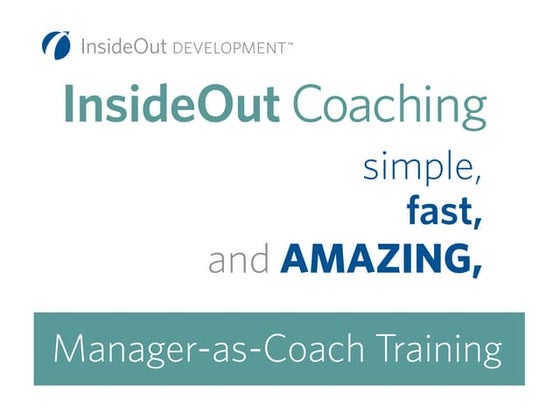 InsideOut DEVELOPMENT™

InsideOut Coaching

simple,
fast,
and AMAZING,

Manager-as-Coach Training